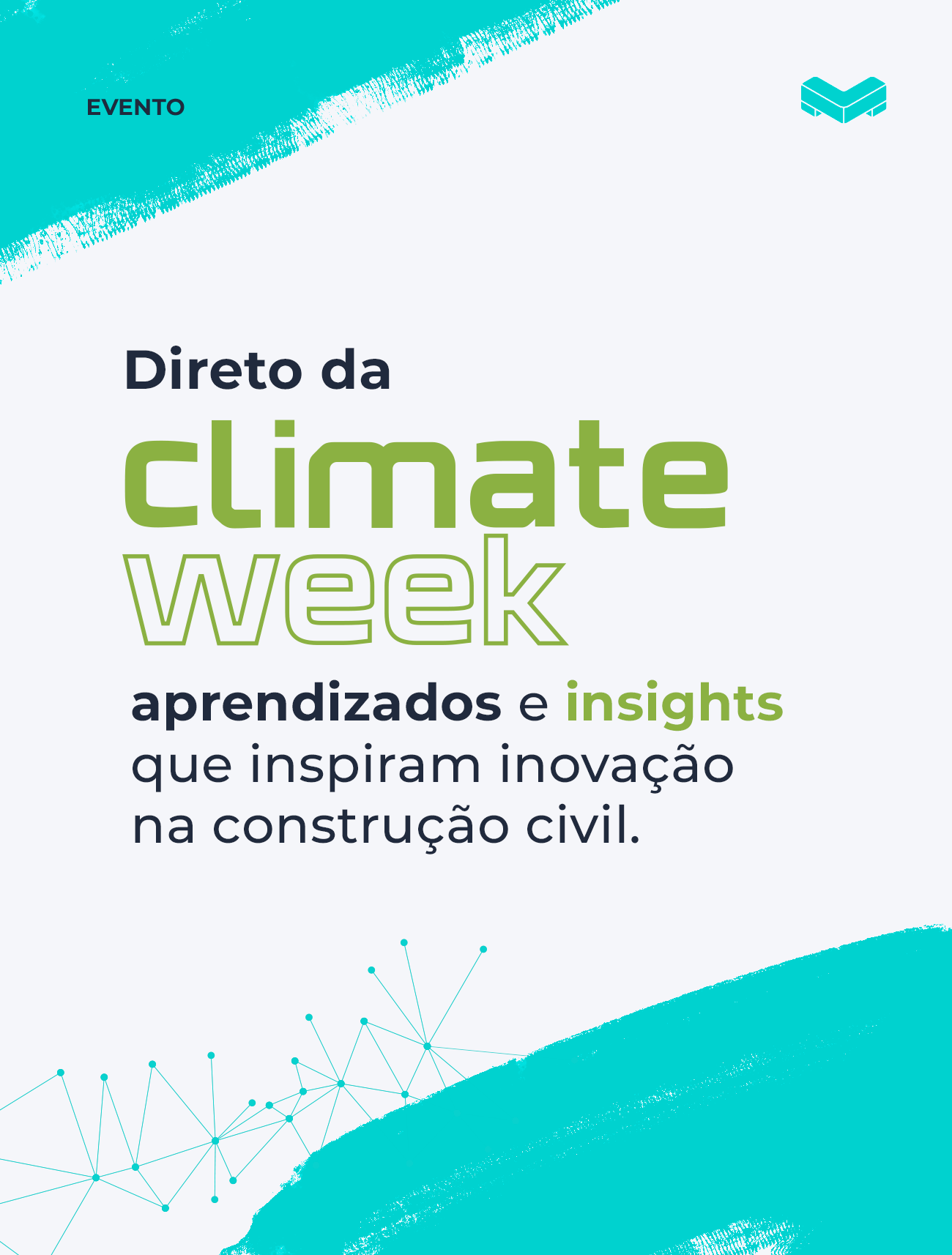 EVENTO

Direto da
climate
week
aprendizados e insights que inspiram inovação na construção civil.